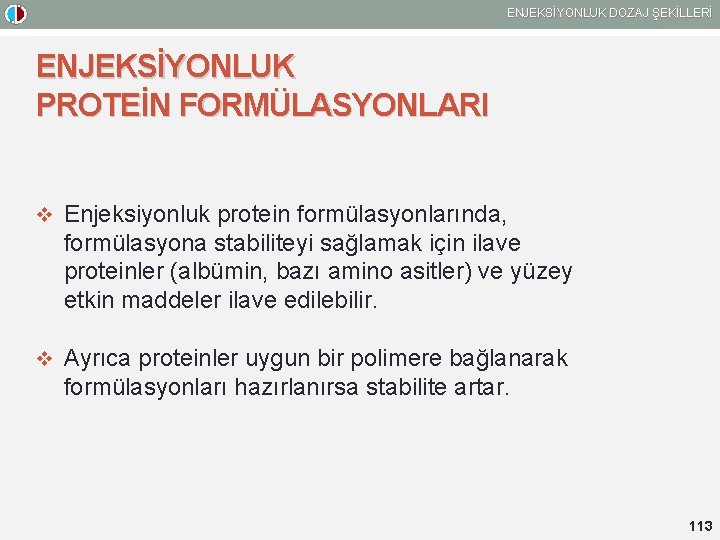 ENJEKSİYONLUK DOZAJ ŞEKİLLERİ

ENJEKSİYONLUK
PROTEİN FORMÜLASYONLARI

❖ Enjeksiyonluk protein formülasyonlarında, formülasyona stabiliteyi sağlamak için ilave proteinler (albümin, bazı amino asitler) ve yüzey etkin maddeler ilave edilebilir.

❖ Ayrıca proteinler uygun bir polimere bağlanarak formülasyonları hazırlanırsa stabilite artar.

113